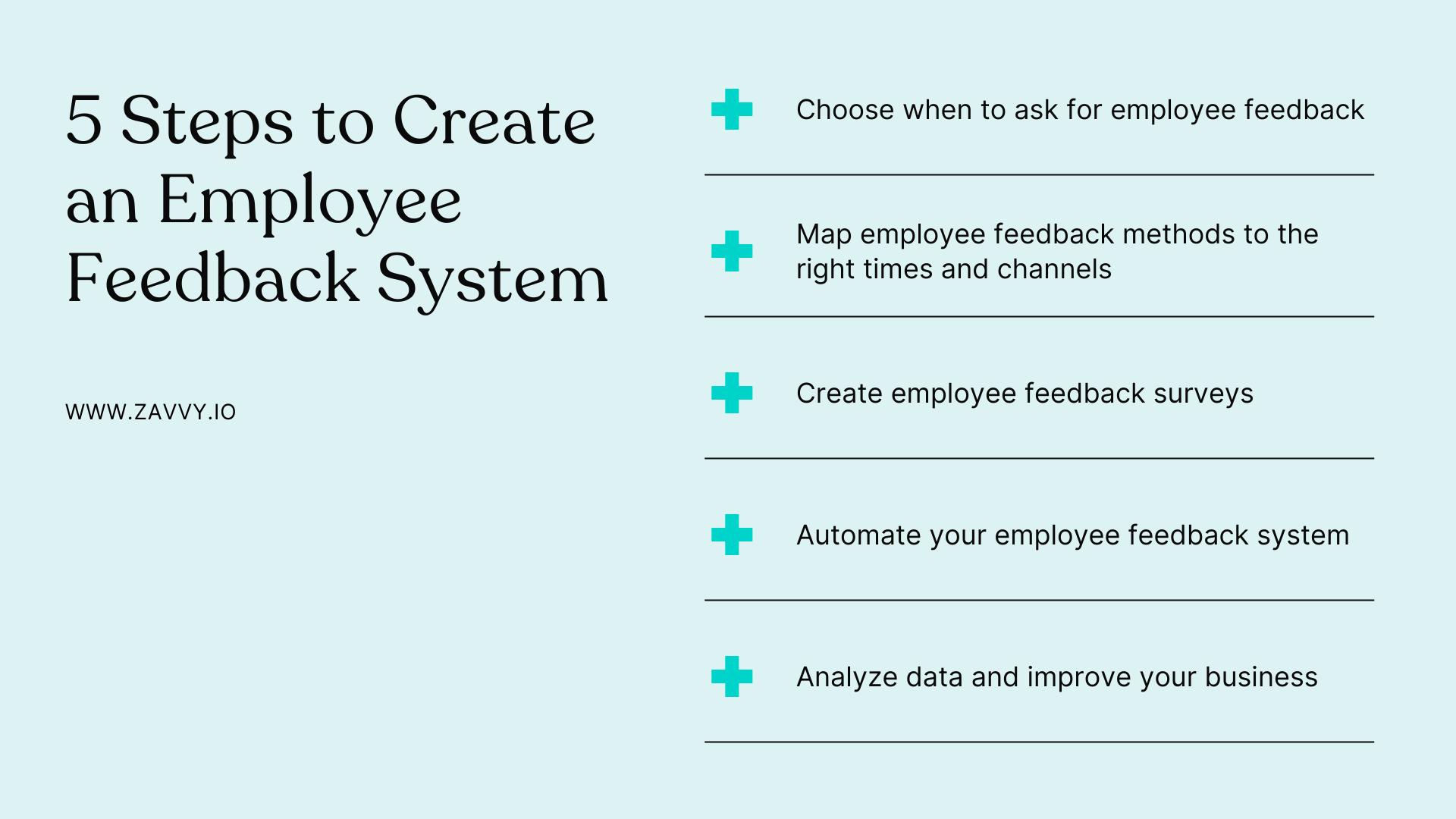 5 Steps to Create an Employee Feedback System

WWW.ZAVVY.IO

Choose when to ask for employee feedback

Map employee feedback methods to the right times and channels

Create employee feedback surveys

Automate your employee feedback system

Analyze data and improve your business